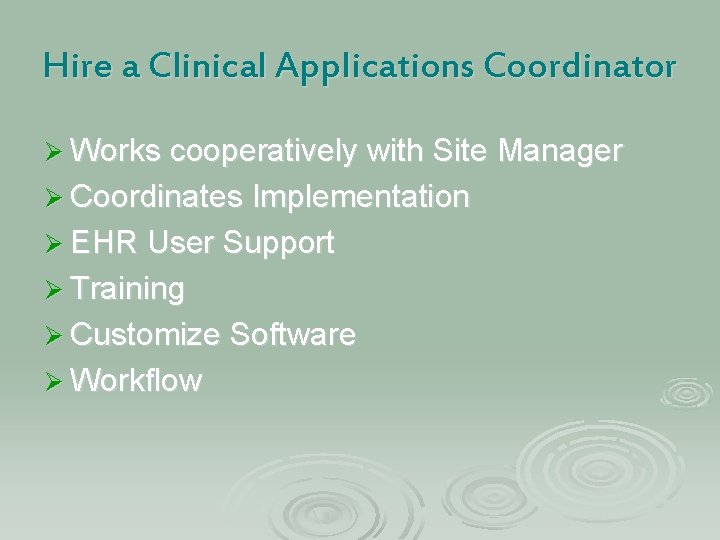 Hire a Clinical Applications Coordinator

➢ Works cooperatively with Site Manager
➢ Coordinates Implementation
➢ EHR User Support
➢ Training
➢ Customize Software
➢ Workflow